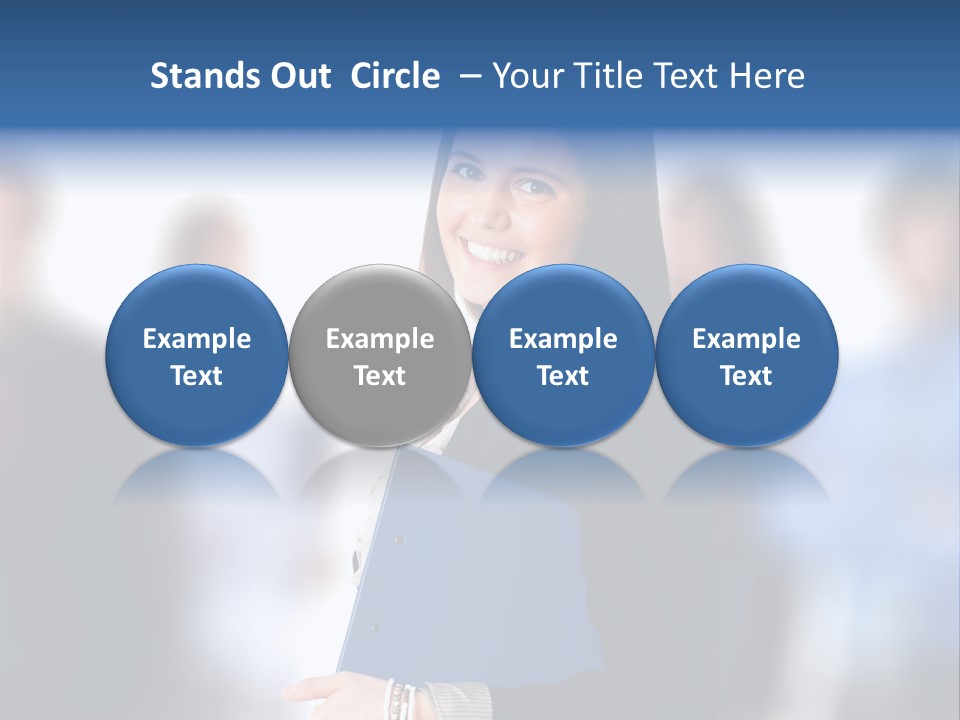 Stands Out Circle – Your Title Text Here

Example Text

Example Text

Example Text

Example Text